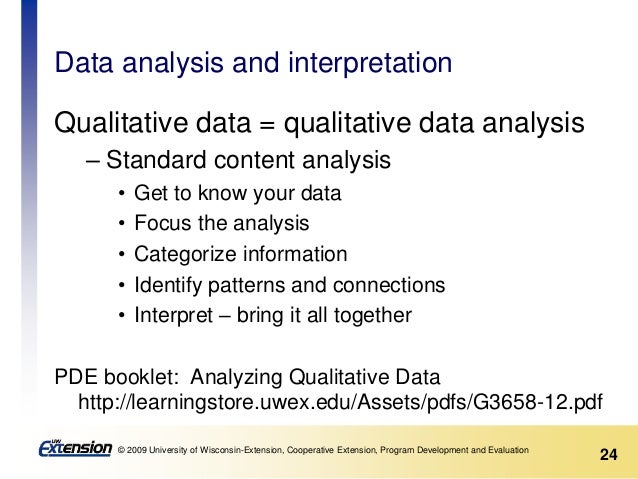 Data analysis and interpretation

Qualitative data = qualitative data analysis

– Standard content analysis

• Get to know your data
• Focus the analysis
• Categorize information
• Identify patterns and connections
• Interpret – bring it all together

PDE booklet: Analyzing Qualitative Data http://learningstore.uwex.edu/Assets/pdfs/G3658-12.pdf

UW Extension © 2009 University of Wisconsin-Extension, Cooperative Extension, Program Development and Evaluation

24